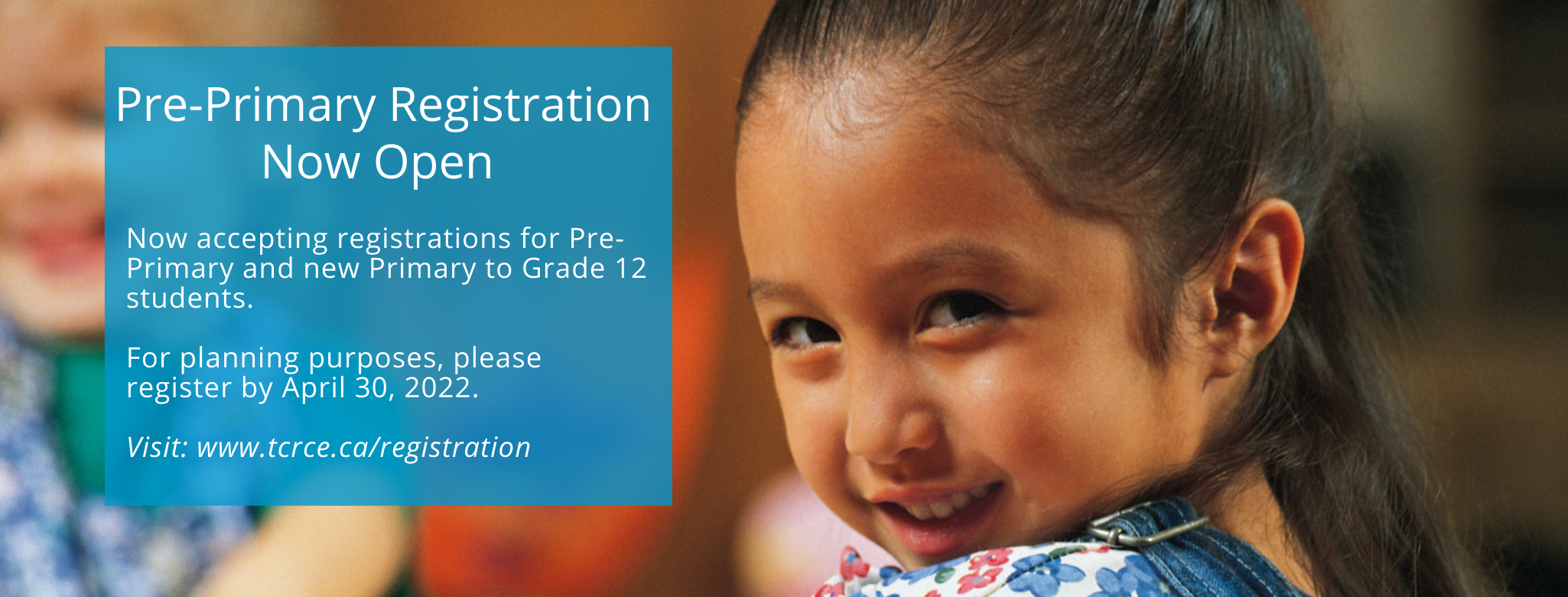 Pre-Primary Registration Now Open

Now accepting registrations for Pre-Primary and new Primary to Grade 12 students.

For planning purposes, please register by April 30, 2022.

Visit: www.tcrce.ca/registration